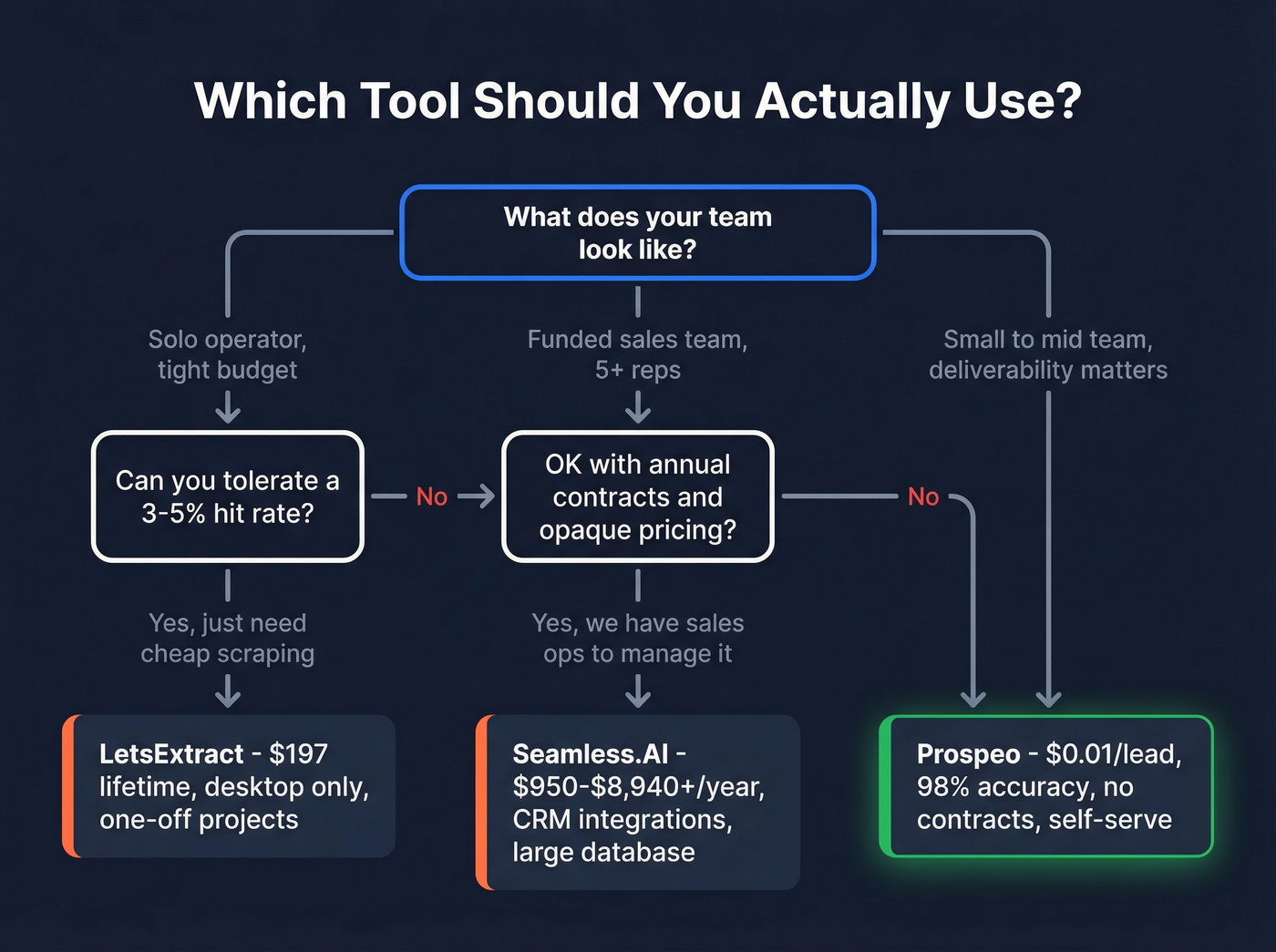 Which Tool Should You Actually Use?

What does your team look like?

Solo operator, tight budget

Funded sales team, 5+ reps

Small to mid team, deliverability matters

Can you tolerate a 3-5% hit rate?

No

OK with annual contracts and opaque pricing?

No

Yes, just need cheap scraping

Yes, we have sales ops to manage it

LetsExtract - $197 lifetime, desktop only, one-off projects

Seamless.AI - $950-$8,940+/year, CRM integrations, large database

Prospeo - $0.01/lead, 98% accuracy, no contracts, self-serve